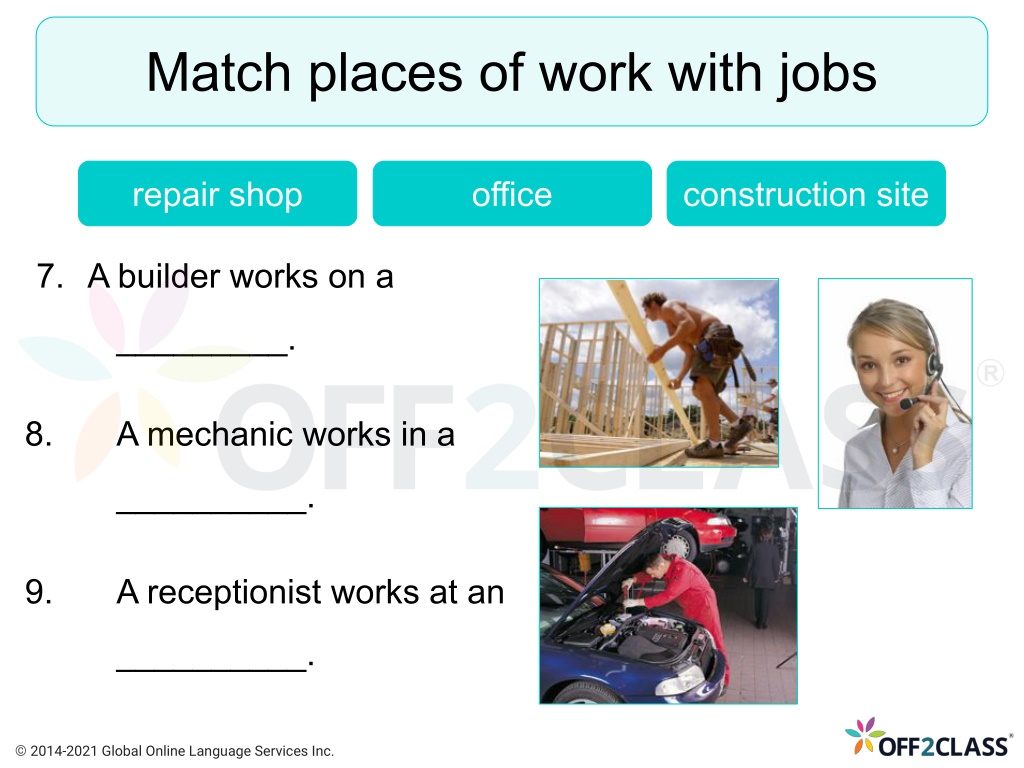 Match places of work with jobs

repair shop

office

construction site

7. A builder works on a _________.

8. A mechanic works in a __________.

9. A receptionist works at an __________.

OFF2CLASS®

© 2014-2021 Global Online Language Services Inc.

OFF2CLASS®